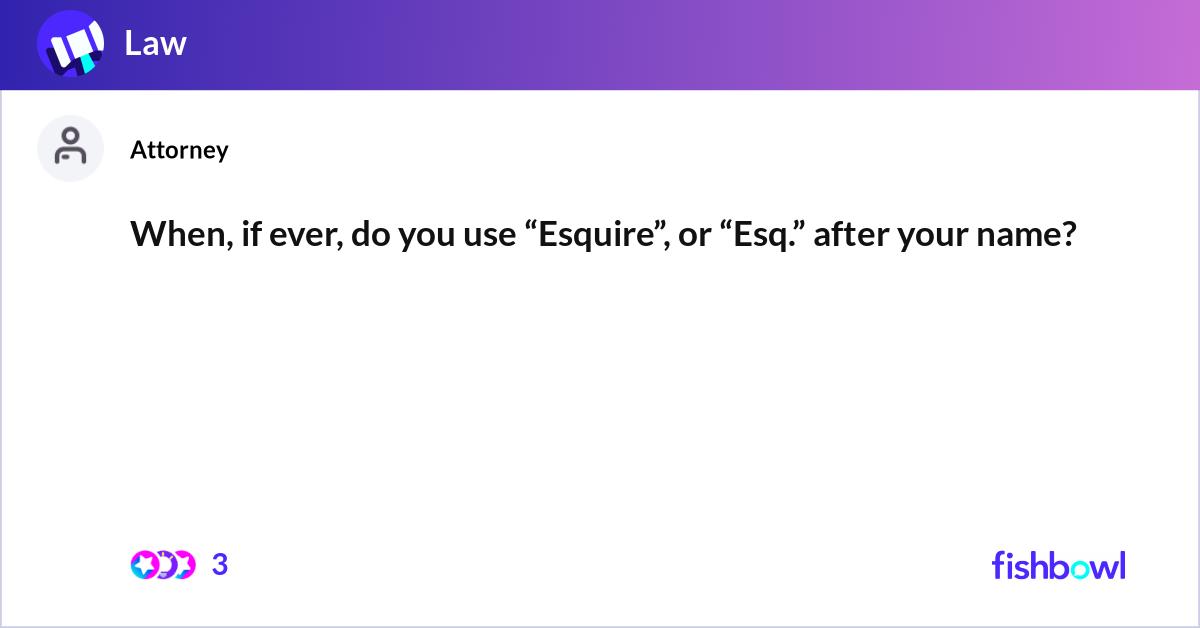 Law

Attorney

When, if ever, do you use “Esquire”, or “Esq.” after your name?

3

fishbowl